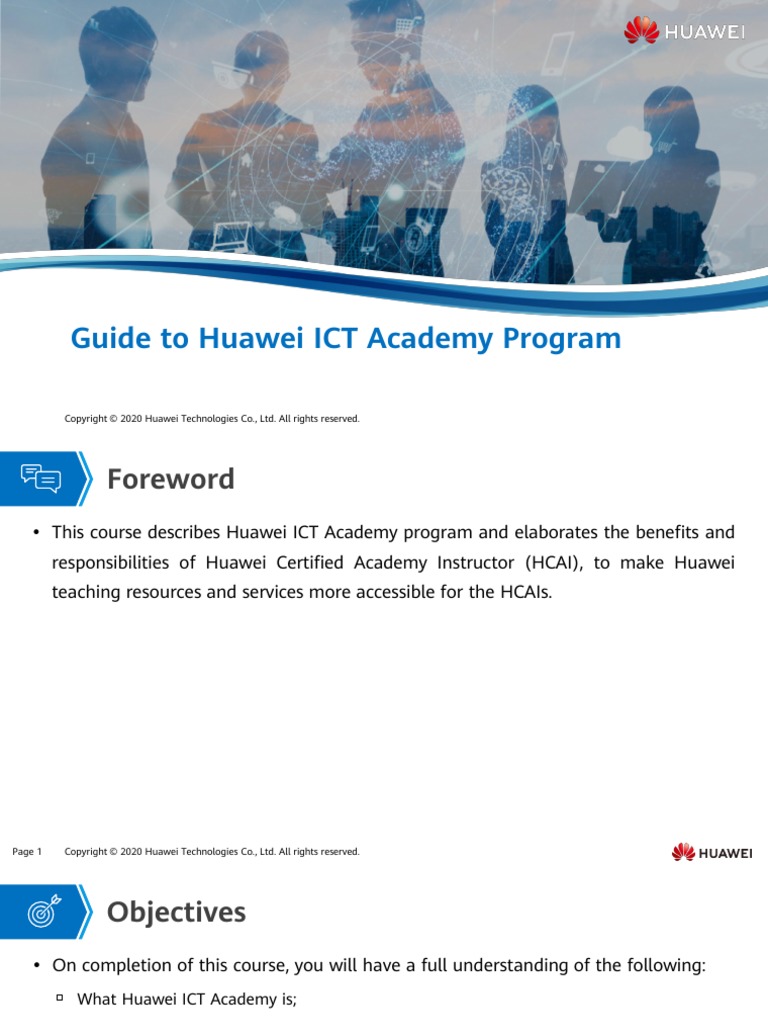 HUAWEI

Guide to Huawei ICT Academy Program

Copyright © 2020 Huawei Technologies Co., Ltd. All rights reserved.

Foreword

• This course describes Huawei ICT Academy program and elaborates the benefits and responsibilities of Huawei Certified Academy Instructor (HCAI), to make Huawei teaching resources and services more accessible for the HCAIs.

Page 1 Copyright © 2020 Huawei Technologies Co., Ltd. All rights reserved.

HUAWEI

Objectives

• On completion of this course, you will have a full understanding of the following:
▫ What Huawei ICT Academy is;